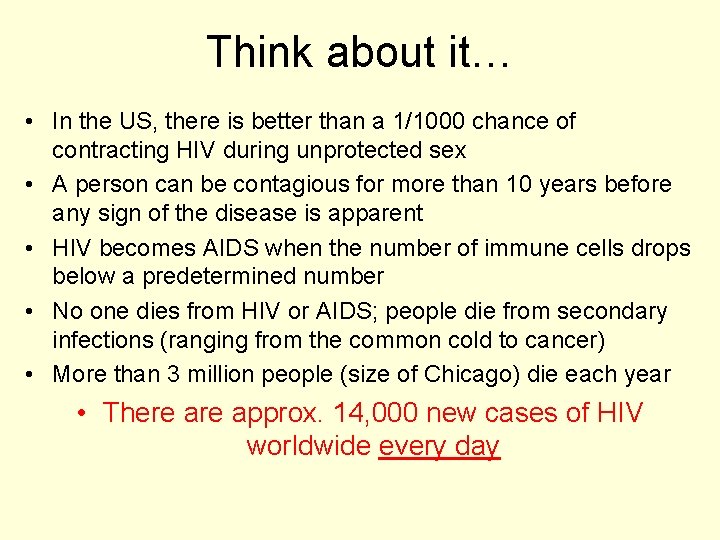 Think about it…

• In the US, there is better than a 1/1000 chance of contracting HIV during unprotected sex
• A person can be contagious for more than 10 years before any sign of the disease is apparent
• HIV becomes AIDS when the number of immune cells drops below a predetermined number
• No one dies from HIV or AIDS; people die from secondary infections (ranging from the common cold to cancer)
• More than 3 million people (size of Chicago) die each year

• There are approx. 14,000 new cases of HIV worldwide every day